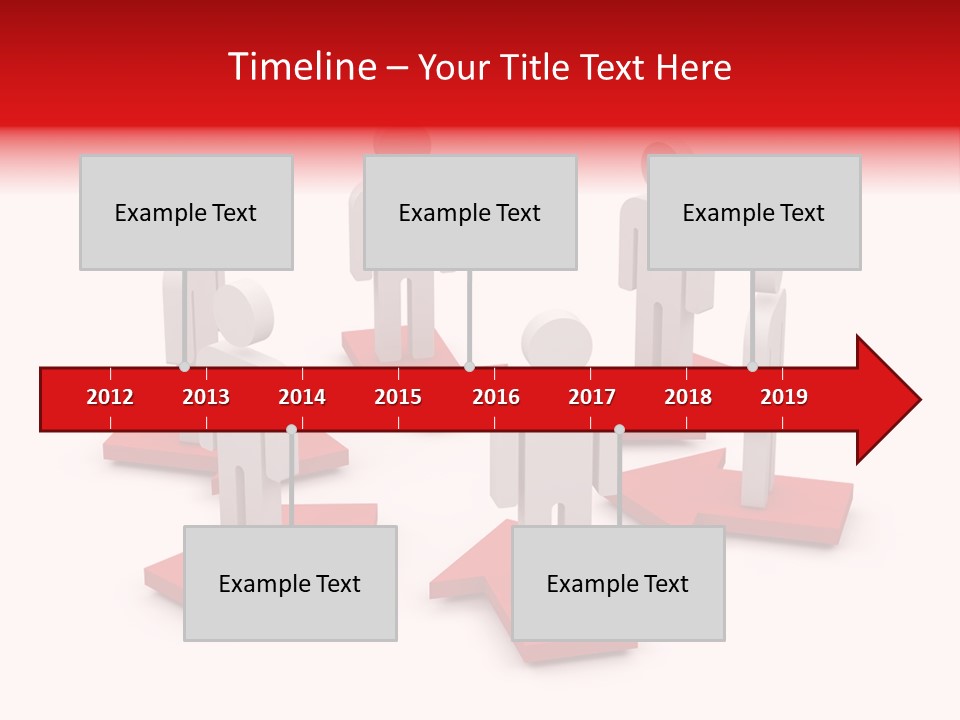 Timeline – Your Title Text Here

Example Text

Example Text

Example Text

2012 2013 2014 2015 2016 2017 2018 2019

Example Text

Example Text